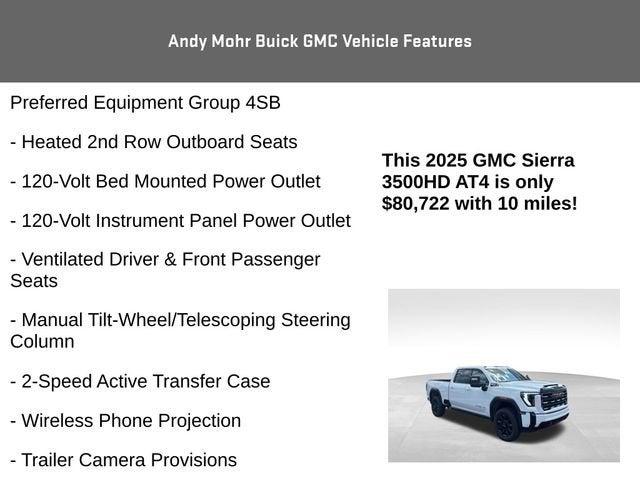 Andy Mohr Buick GMC Vehicle Features

Preferred Equipment Group 4SB

- Heated 2nd Row Outboard Seats

- 120-Volt Bed Mounted Power Outlet

- 120-Volt Instrument Panel Power Outlet

- Ventilated Driver & Front Passenger Seats

- Manual Tilt-Wheel/Telescoping Steering Column

- 2-Speed Active Transfer Case

- Wireless Phone Projection

- Trailer Camera Provisions

This 2025 GMC Sierra 3500HD AT4 is only $80,722 with 10 miles!